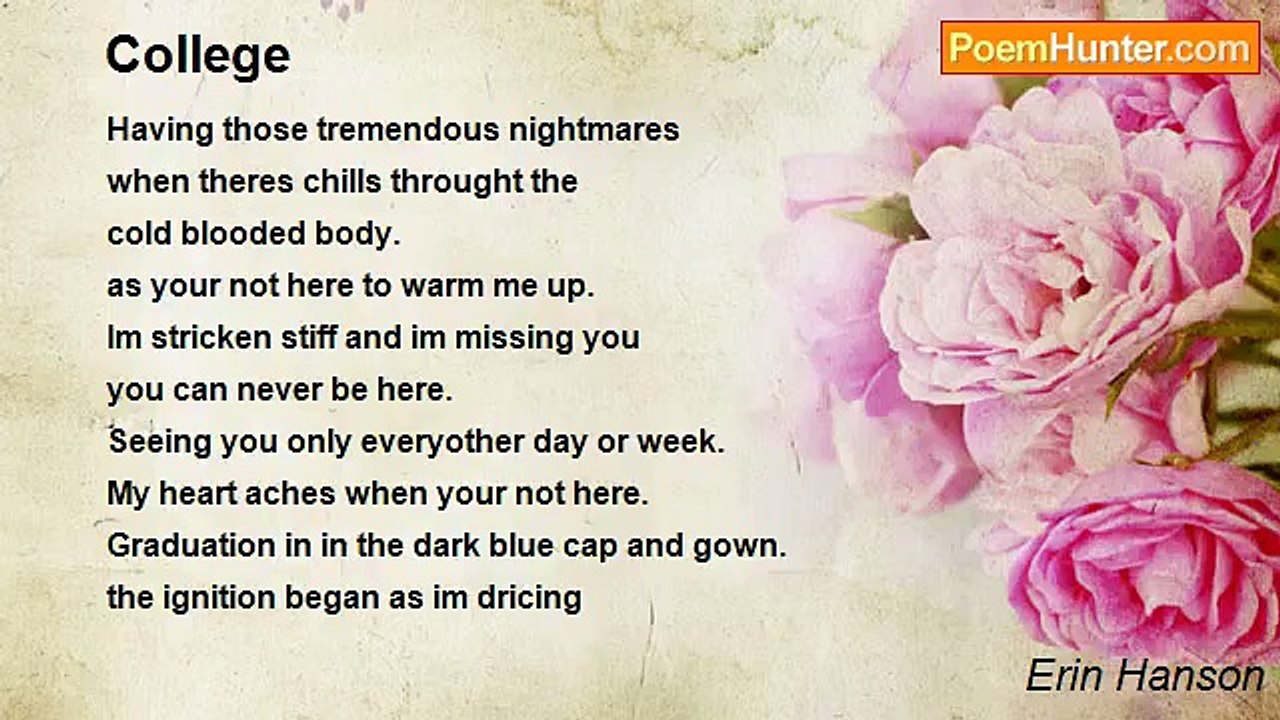 College

PoemHunter.com

Having those tremendous nightmares
when theres chills throught the
cold blooded body.
as your not here to warm me up.
Im stricken stiff and im missing you
you can never be here.
Seeing you only everyother day or week.
My heart aches when your not here.
Graduation in in the dark blue cap and gown.
the ignition began as im dricing

Erin Hanson